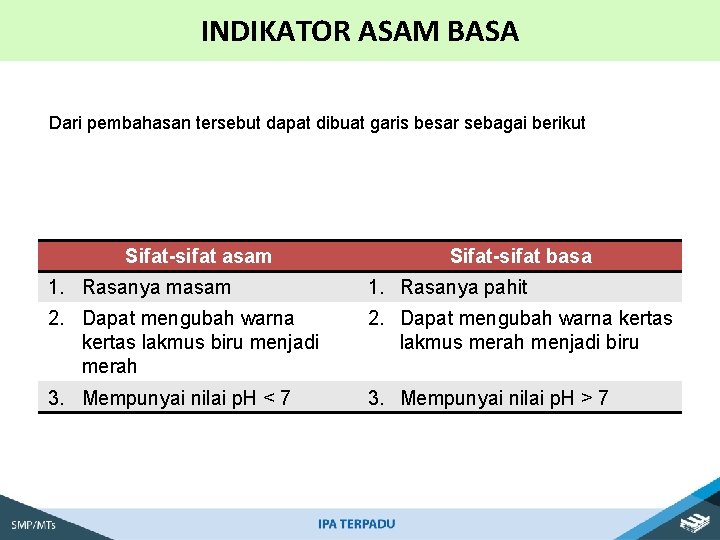 INDIKATOR ASAM BASA

Dari pembahasan tersebut dapat dibuat garis besar sebagai berikut

| Sifat-sifat asam | Sifat-sifat basa |
|---|---|
| 1. Rasanya masam | 1. Rasanya pahit |
| 2. Dapat mengubah warna kertas lakmus biru menjadi merah | 2. Dapat mengubah warna kertas lakmus merah menjadi biru |
| 3. Mempunyai nilai pH < 7 | 3. Mempunyai nilai pH > 7 |

SMP/MTs

IPA TERPADU